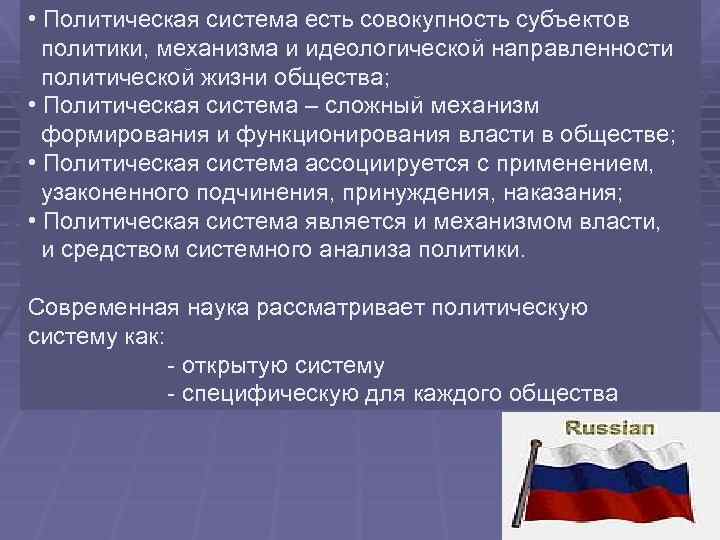 • Политическая система есть совокупность субъектов политики, механизма и идеологической направленности политической жизни общества;
• Политическая система – сложный механизм формирования и функционирования власти в обществе;
• Политическая система ассоциируется с применением, узаконенного подчинения, принуждения, наказания;
• Политическая система является и механизмом власти, и средством системного анализа политики.

Современная наука рассматривает политическую систему как:
- открытую систему
- специфическую для каждого общества

Russian